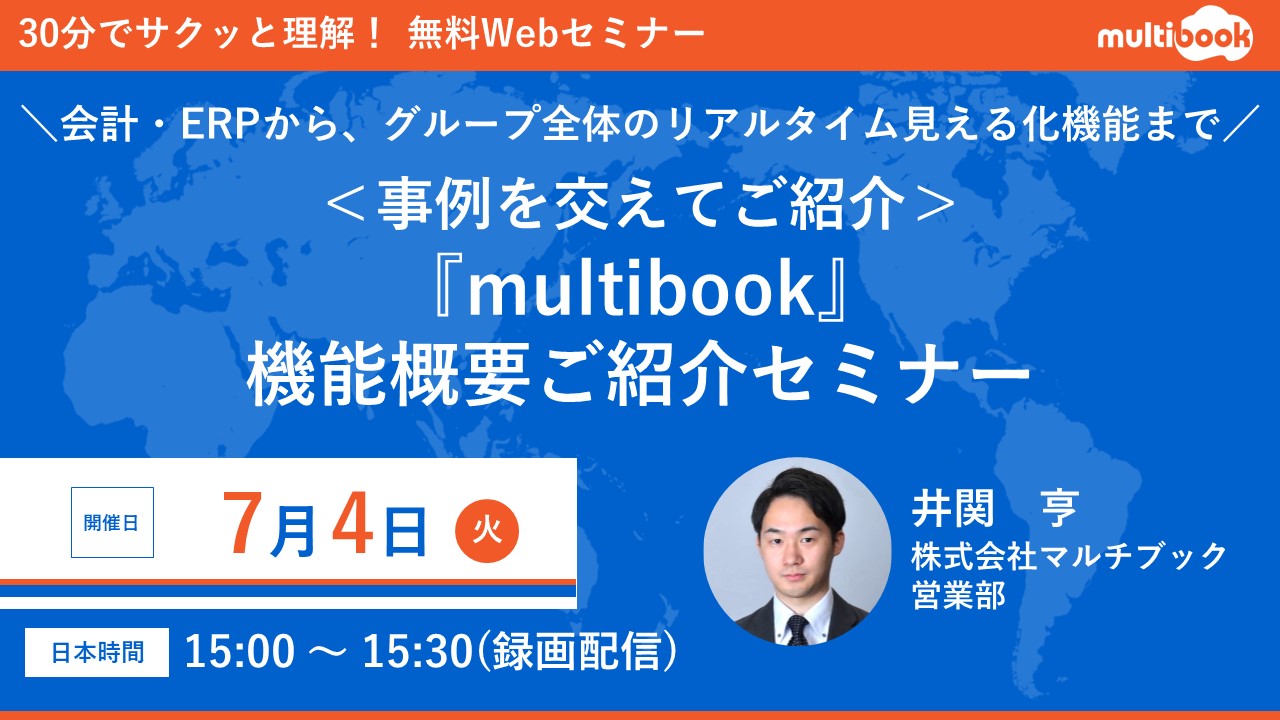 30分でサクッと理解！ 無料Webセミナー

multibook

＼会計・ERPから、グループ全体のリアルタイム見える化機能まで／

＜事例を交えてご紹介＞

『multibook』
機能概要ご紹介セミナー

開催日

7月4日 火

日本時間

15:00 ～ 15:30(録画配信)

井関　亨
株式会社マルチブック
営業部